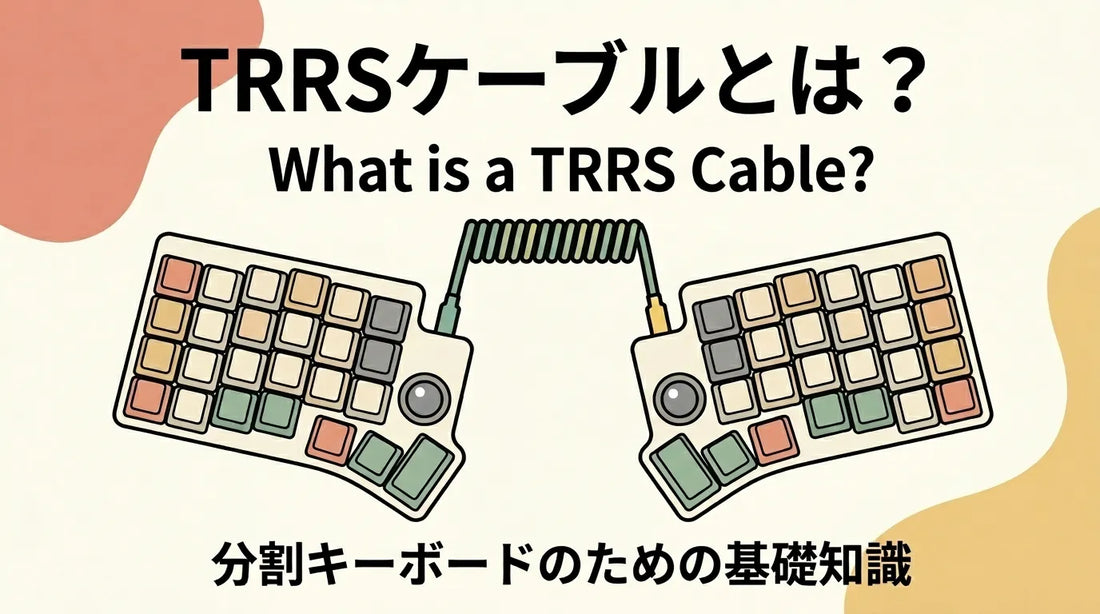 TRRSケーブルとは？

What is a TRRS Cable?

分割キーボードのための基礎知識